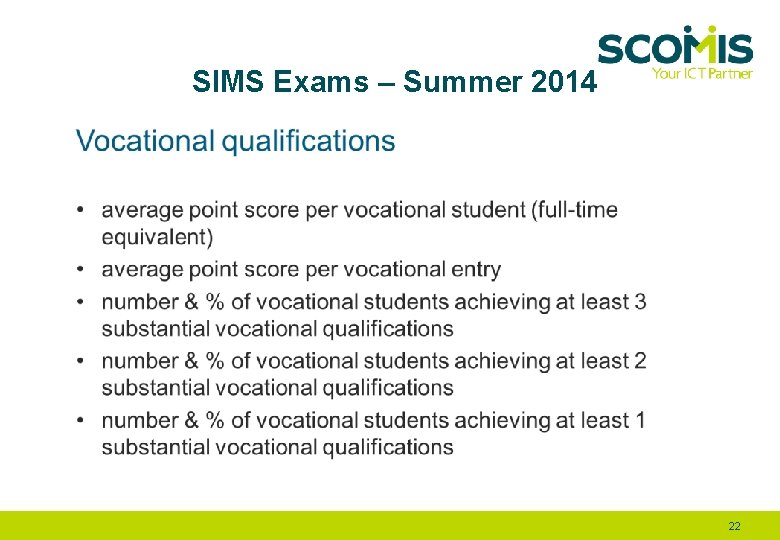 SCOMIS
Your ICT Partner

SIMS Exams – Summer 2014

Vocational qualifications

• average point score per vocational student (full-time equivalent)
• average point score per vocational entry
• number & % of vocational students achieving at least 3 substantial vocational qualifications
• number & % of vocational students achieving at least 2 substantial vocational qualifications
• number & % of vocational students achieving at least 1 substantial vocational qualifications

22